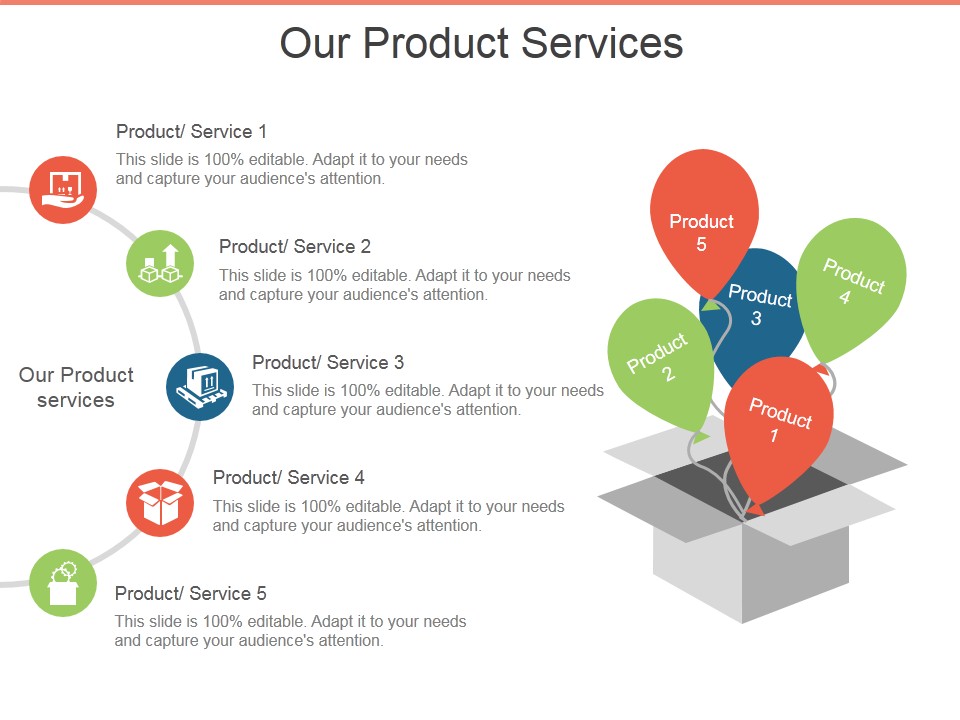 Our Product Services

Product/ Service 1

This slide is 100% editable. Adapt it to your needs and capture your audience's attention.

Product/ Service 2

This slide is 100% editable. Adapt it to your needs and capture your audience's attention.

Our Product services

Product/ Service 3

This slide is 100% editable. Adapt it to your needs and capture your audience's attention.

Product/ Service 4

This slide is 100% editable. Adapt it to your needs and capture your audience's attention.

Product/ Service 5

This slide is 100% editable. Adapt it to your needs and capture your audience's attention.

Product 5

Product 3

Product 4

Product 2

Product 1